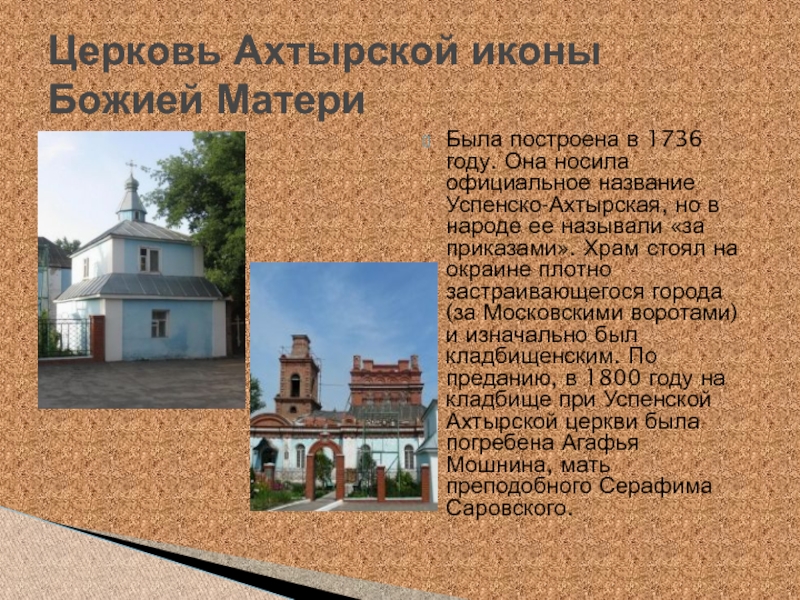 Церковь Ахтырской иконы Божией Матери

Была построена в 1736 году. Она носила официальное название Успенско-Ахтырская, но в народе ее называли «за приказами». Храм стоял на окраине плотно застраивающегося города (за Московскими воротами) и изначально был кладбищенским. По преданию, в 1800 году на кладбище при Успенской Ахтырской церкви была погребена Агафья Мошнина, мать преподобного Серафима Саровского.